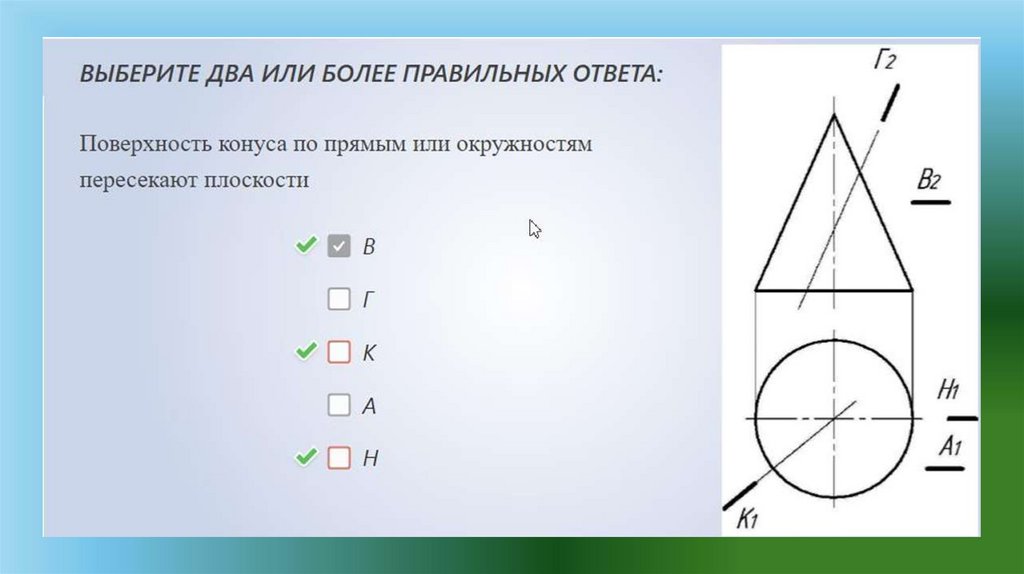 ВЫБЕРИТЕ ДВА ИЛИ БОЛЕЕ ПРАВИЛЬНЫХ ОТВЕТА:

Поверхность конуса по прямым или окружностям пересекают плоскости

В

Г

К

А

Н

$Г_2$

$В_2$

$Н_1$

$А_1$

$К_1$